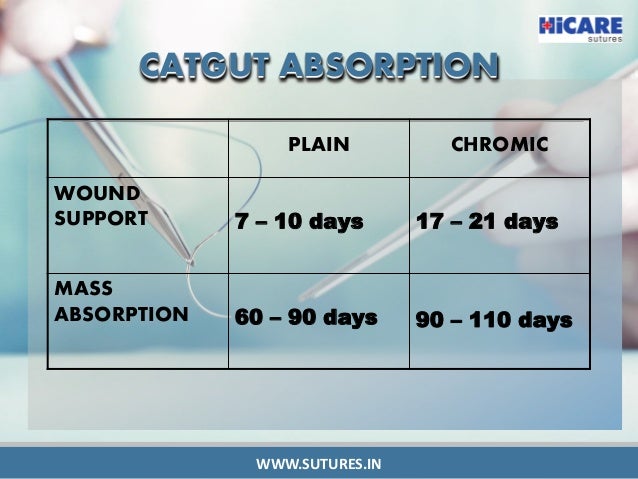 HiCARE sutures

CATGUT ABSORPTION

| | PLAIN | CHROMIC |
|---|---|---|
| WOUND SUPPORT | 7 – 10 days | 17 – 21 days |
| MASS ABSORPTION | 60 – 90 days | 90 – 110 days |

WWW.SUTURES.IN